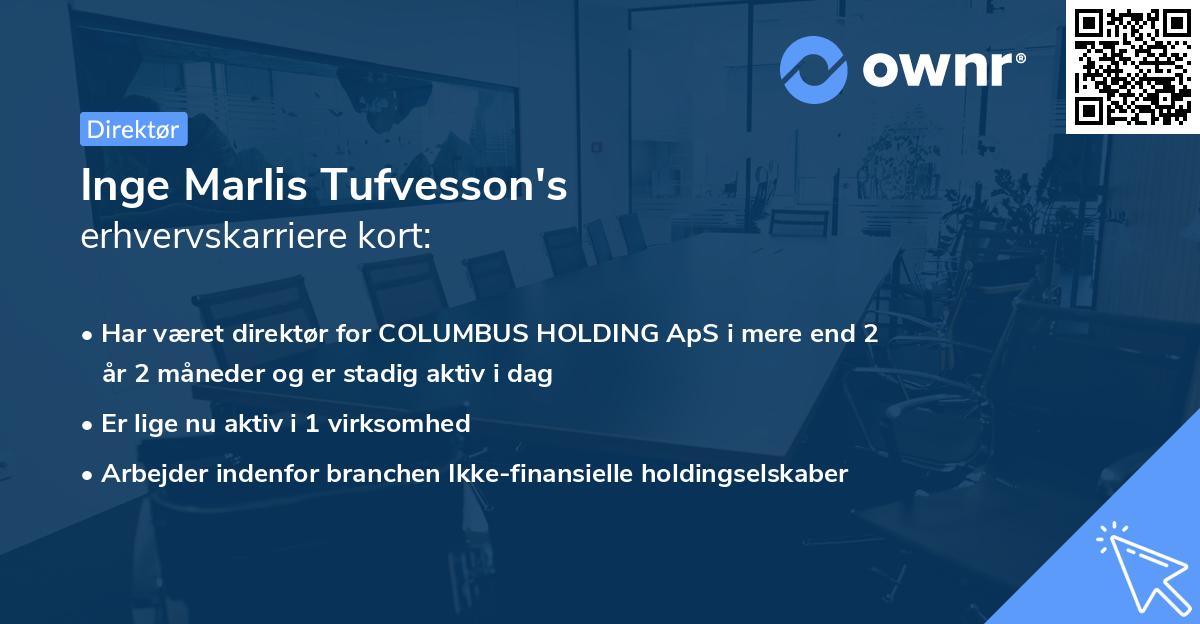 ownr®

Direktør

Inge Marlis Tufvesson's erhvervskarriere kort:

• Har været direktør for COLUMBUS HOLDING ApS i mere end 2 år 2 måneder og er stadig aktiv i dag

• Er lige nu aktiv i 1 virksomhed

• Arbejder indenfor branchen Ikke-finansielle holdingselskaber